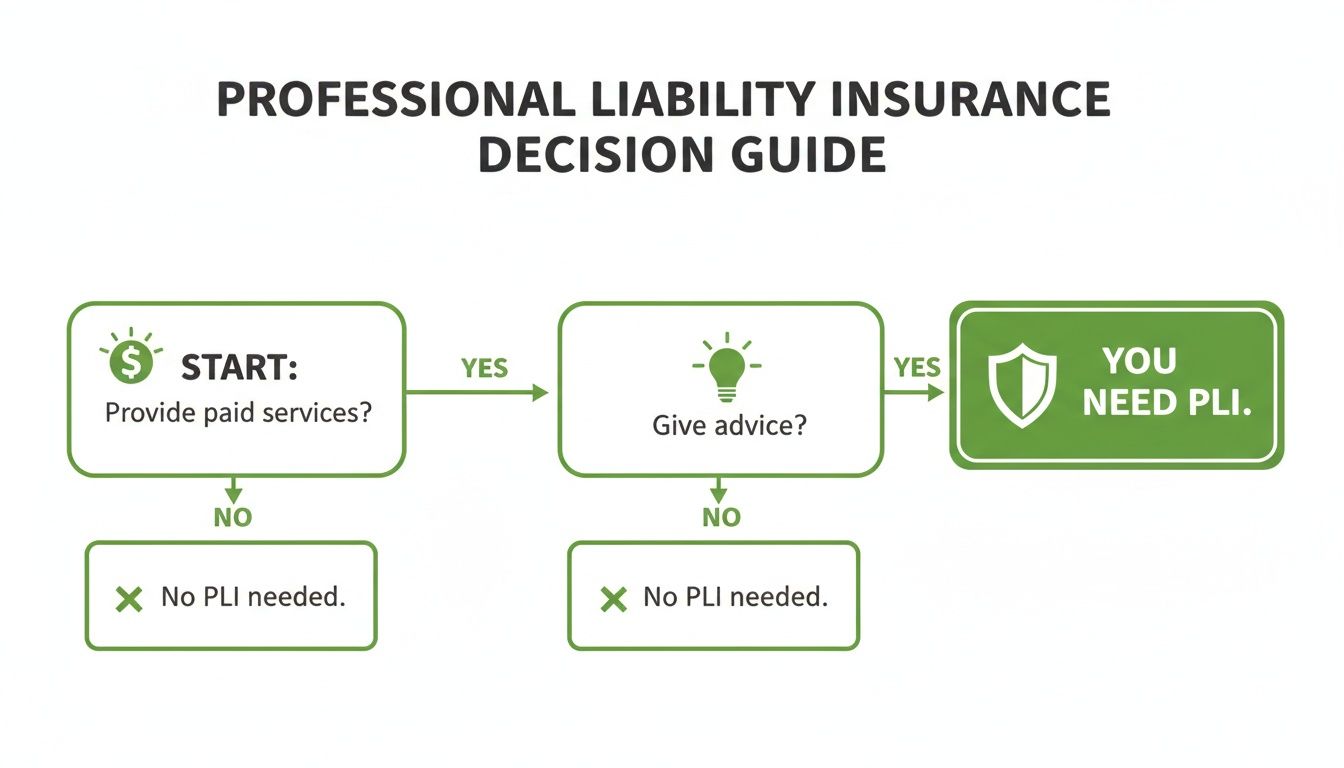 PROFESSIONAL LIABILITY INSURANCE DECISION GUIDE

START:
Provide paid services?

YES

Give advice?

YES

YOU NEED PLI.

NO

No PLI needed.

NO

No PLI needed.